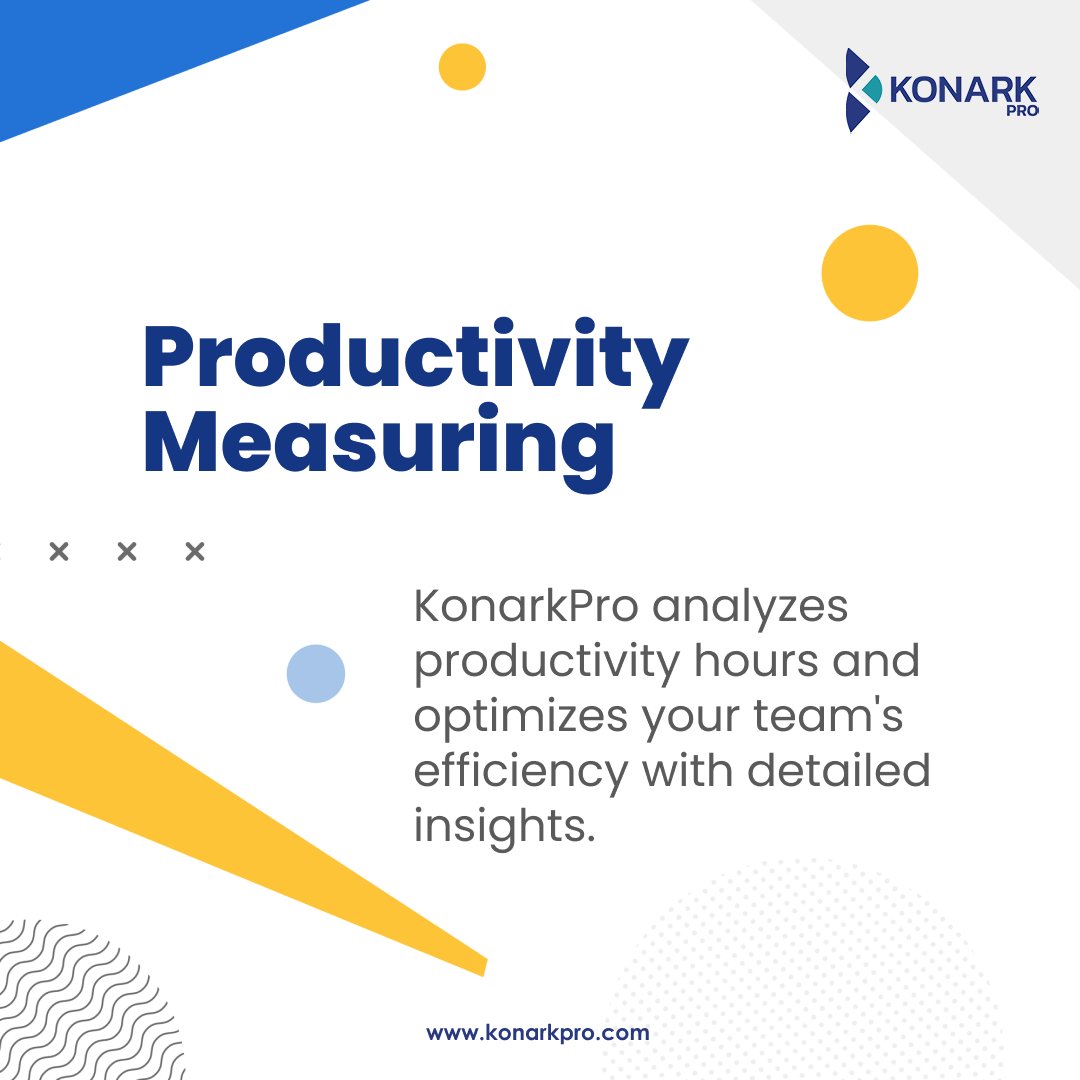 KONARK PRO

Productivity Measuring

KonarkPro analyzes productivity hours and optimizes your team's efficiency with detailed insights.

www.konarkpro.com